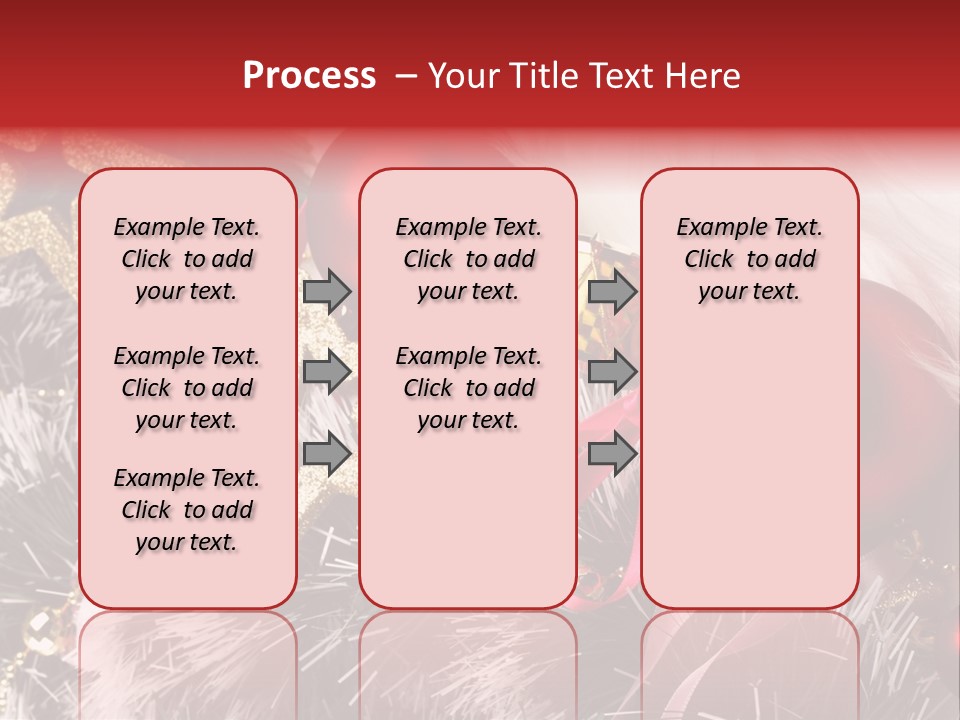 Process – Your Title Text Here

Example Text. Click to add your text.

Example Text. Click to add your text.

Example Text. Click to add your text.

Example Text. Click to add your text.

Example Text. Click to add your text.

Example Text. Click to add your text.